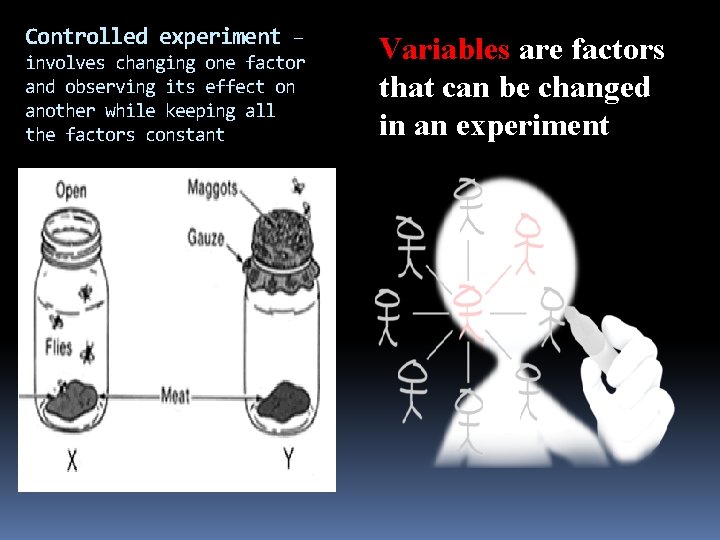 Controlled experiment – involves changing one factor and observing its effect on another while keeping all the factors constant

Variables are factors that can be changed in an experiment

Open

Maggots

Gauze

Flies

Meat

X

Y